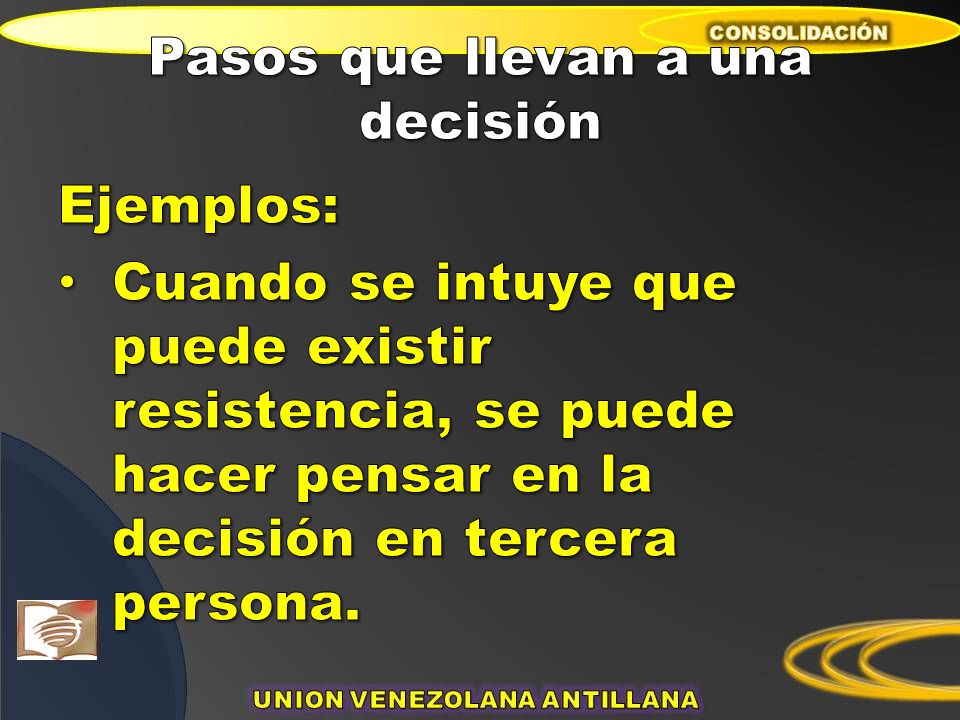 CONSOLIDACIÓN

Pasos que llevan a una decisión

Ejemplos:

• Cuando se intuye que puede existir resistencia, se puede hacer pensar en la decisión en tercera persona.

UNION VENEZOLANA ANTILLANA